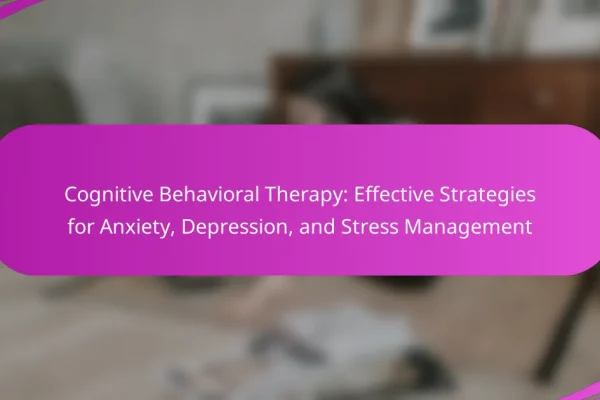 Cognitive Behavioral Therapy: Effective Strategies for Anxiety, Depression, and Stress Management